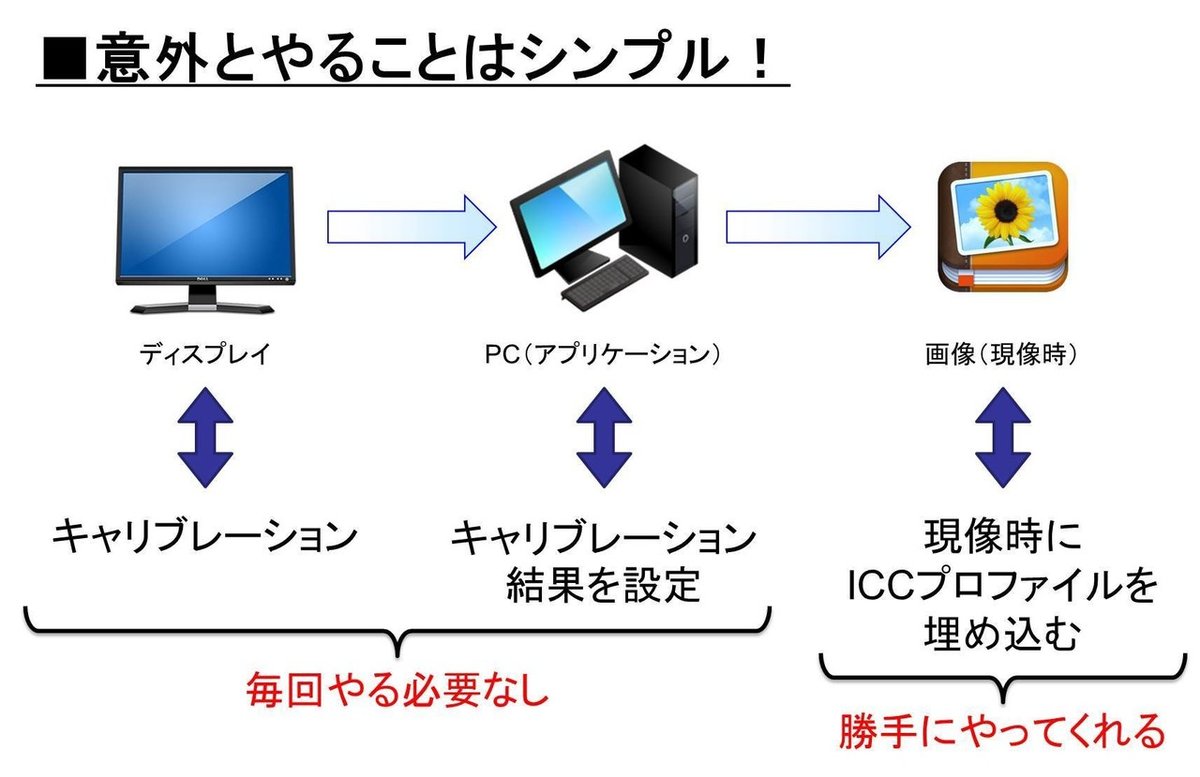 ■意外とやることはシンプル！

ディスプレイ

PC（アプリケーション）

画像（現像時）

キャリブレーション

キャリブレーション結果を設定

現像時にICCプロファイルを埋め込む

毎回やる必要なし

勝手にやってくれる